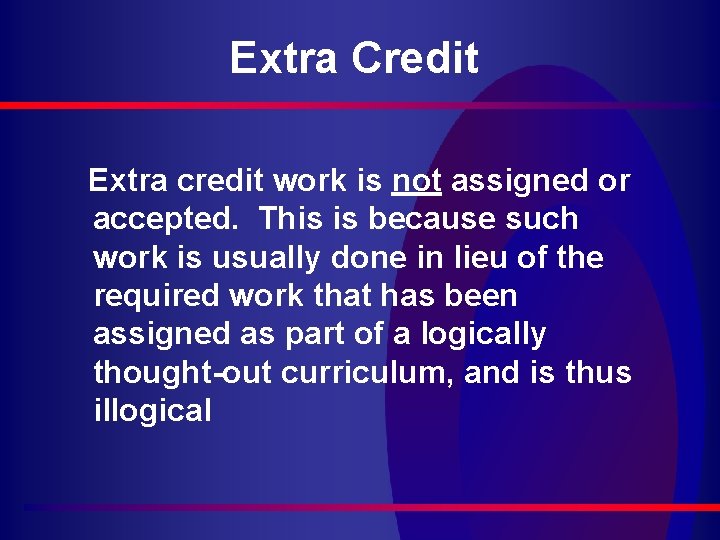 Extra Credit

Extra credit work is not assigned or accepted. This is because such work is usually done in lieu of the required work that has been assigned as part of a logically thought-out curriculum, and is thus illogical